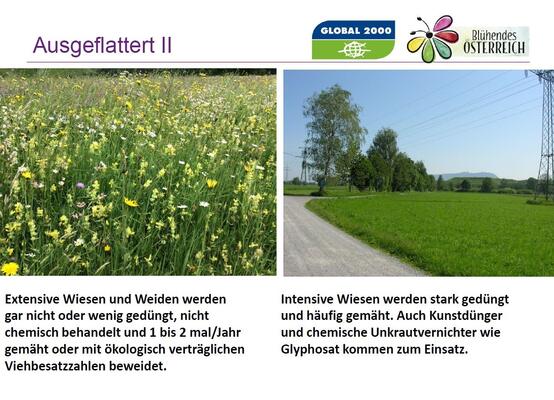 Ausgeflattert II

GLOBAL 2000

Blühendes ÖSTERREICH

Extensive Wiesen und Weiden werden gar nicht oder wenig gedüngt, nicht chemisch behandelt und 1 bis 2 mal/Jahr gemäht oder mit ökologisch verträglichen Viehbesatzzahlen beweidet.

Intensive Wiesen werden stark gedüngt und häufig gemäht. Auch Kunstdünger und chemische Unkrautvernichter wie Glyphosat kommen zum Einsatz.